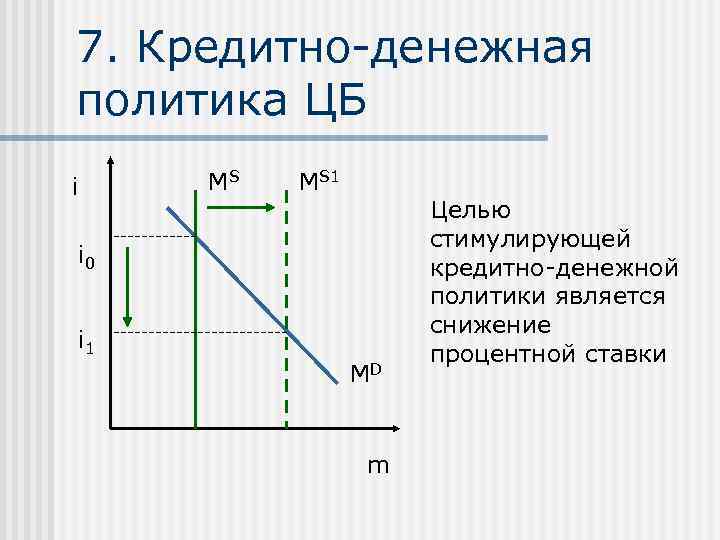 7. Кредитно-денежная политика ЦБ

i

$M^S$

$M^{S1}$

$i_0$

$i_1$

$M^D$

m

Целью стимулирующей кредитно-денежной политики является снижение процентной ставки